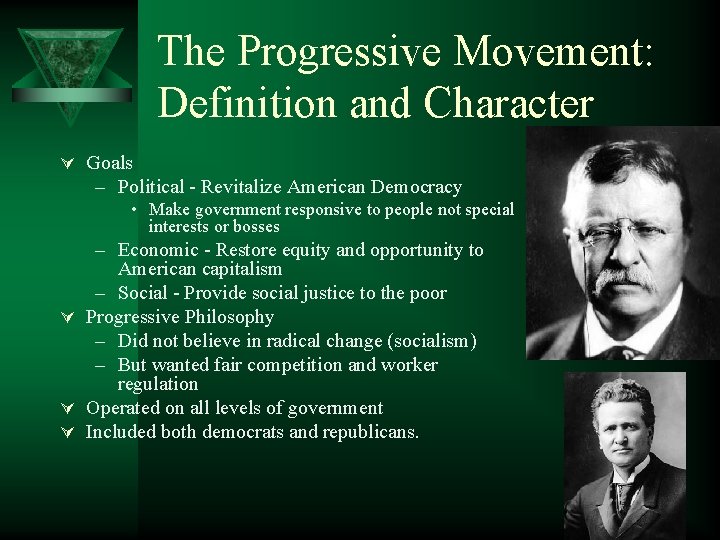 The Progressive Movement: Definition and Character

Goals
– Political - Revitalize American Democracy
• Make government responsive to people not special interests or bosses
– Economic - Restore equity and opportunity to American capitalism
– Social - Provide social justice to the poor
Progressive Philosophy
– Did not believe in radical change (socialism)
– But wanted fair competition and worker regulation
Operated on all levels of government
Included both democrats and republicans.